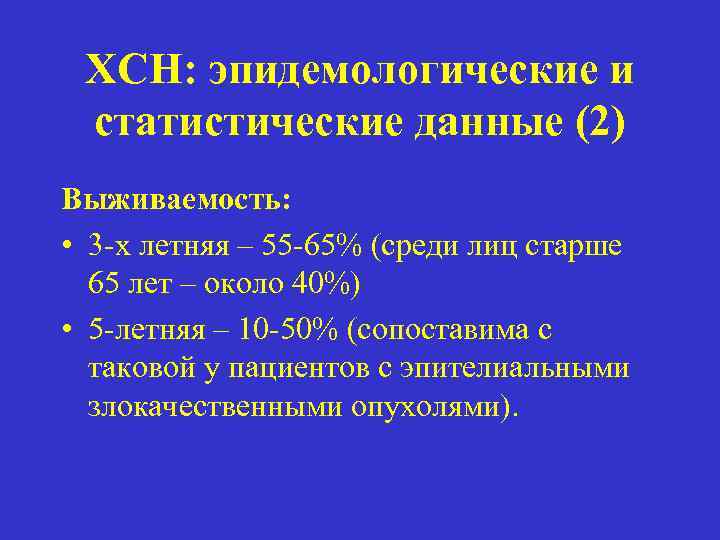 ХСН: эпидемологические и статистические данные (2)

Выживаемость:

• 3-х летняя – 55-65% (среди лиц старше 65 лет – около 40%)
• 5-летняя – 10-50% (сопоставима с таковой у пациентов с эпителиальными злокачественными опухолями).